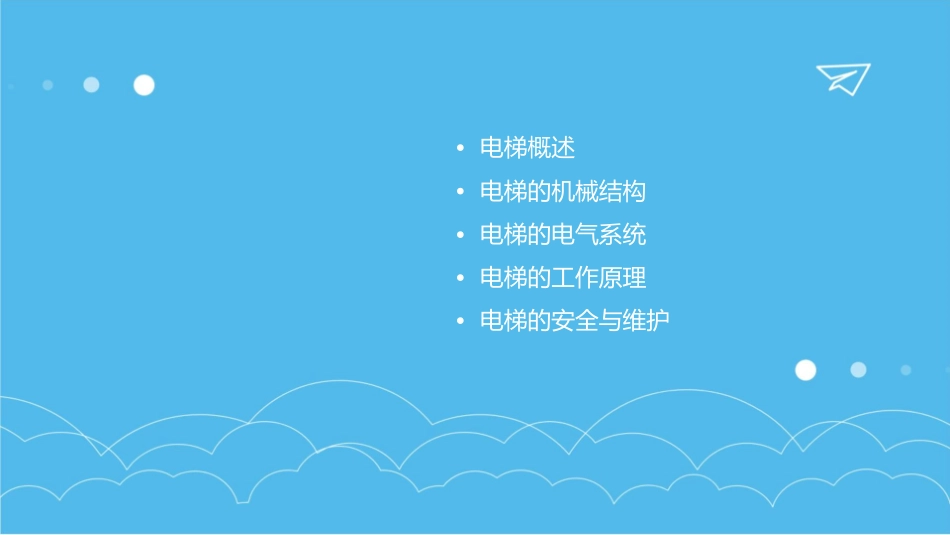 • 电梯概述
• 电梯的机械结构
• 电梯的电气系统
• 电梯的工作原理
• 电梯的安全与维护